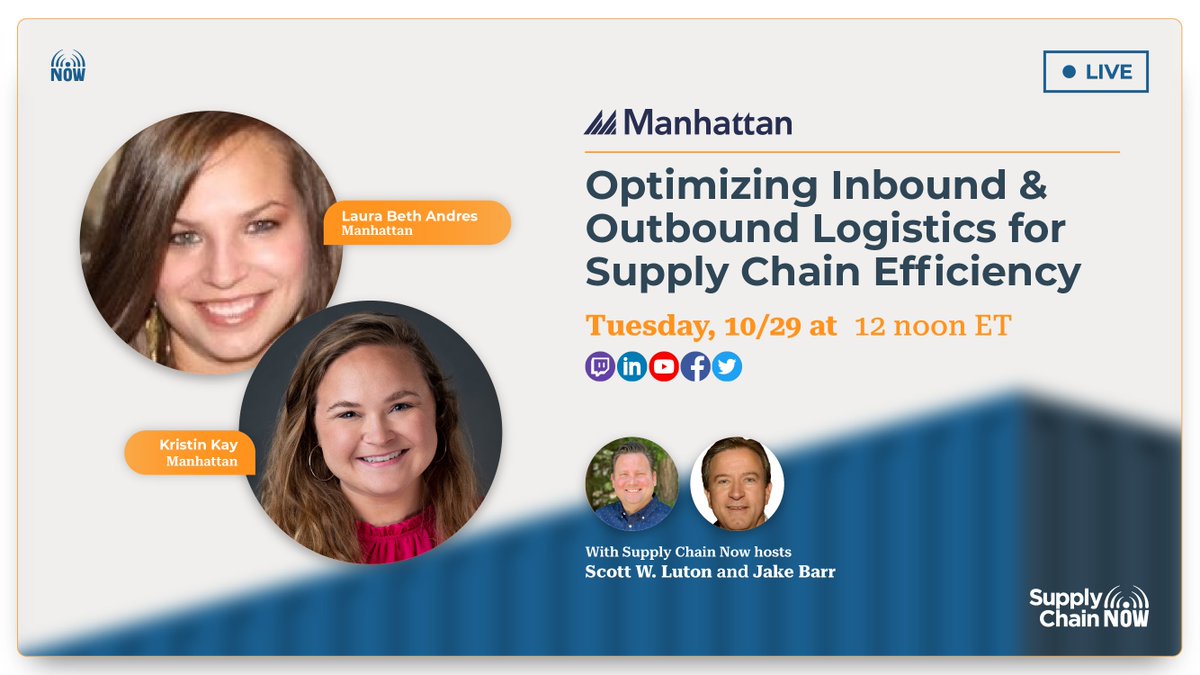 NOW

LIVE

Manhattan

Optimizing Inbound & Outbound Logistics for Supply Chain Efficiency

Tuesday, 10/29 at 12 noon ET

Laura Beth Andres
Manhattan

Kristin Kay
Manhattan

With Supply Chain Now hosts
Scott W. Luton and Jake Barr

Supply Chain NOW